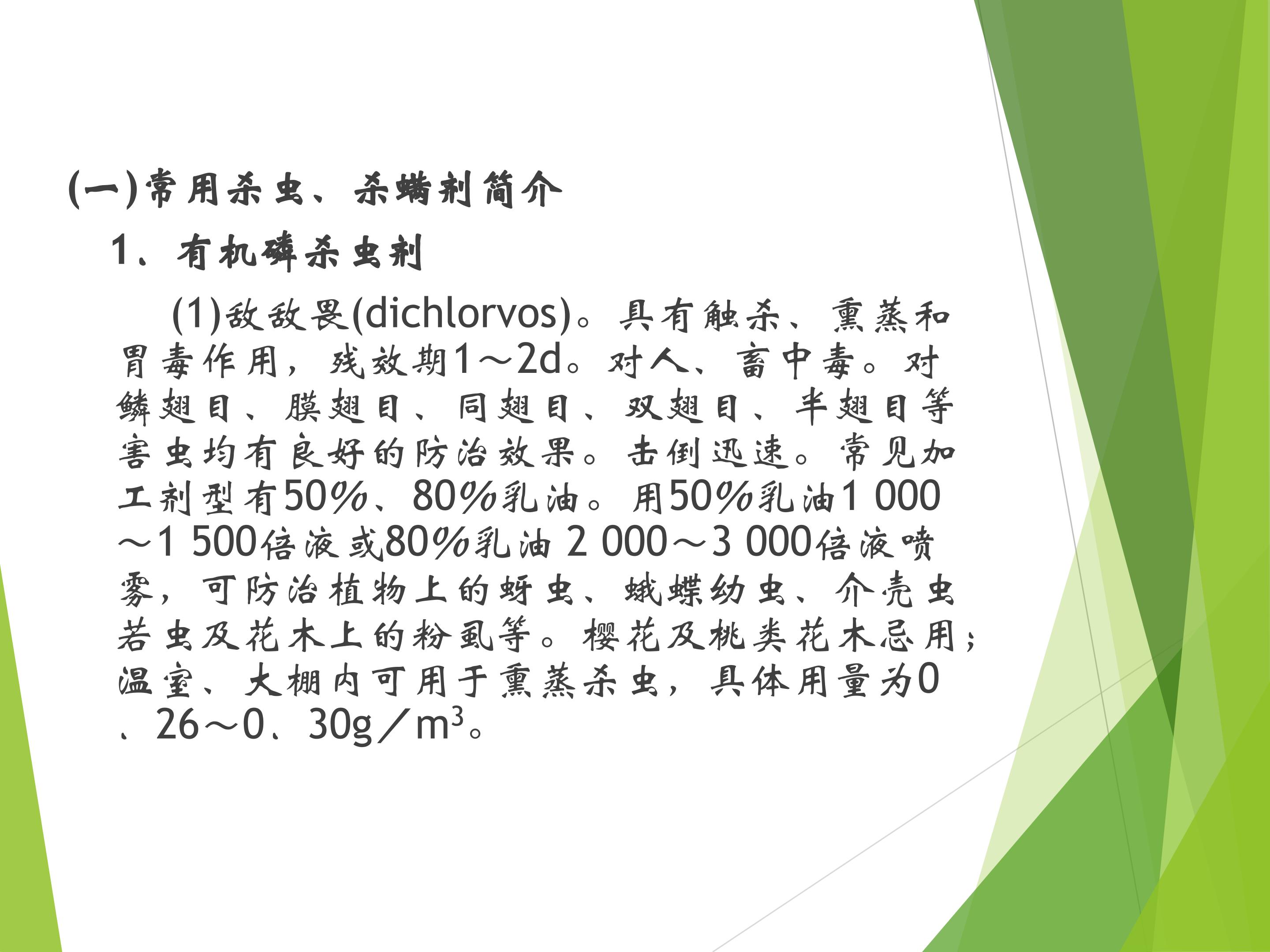 (一)常用杀虫、杀螨剂简介

1、有机磷杀虫剂

(1)敌敌畏(dichlorvos)。具有触杀、熏蒸和胃毒作用，残效期1～2d。对人、畜中毒。对鳞翅目、膜翅目、同翅目、双翅目、半翅目等害虫均有良好的防治效果。击倒迅速。常见加工剂型有50%、80%乳油。用50%乳油1 000～1 500倍液或80%乳油 2 000～3 000倍液喷雾，可防治植物上的蚜虫、蛾蝶幼虫、介壳虫若虫及花木上的粉虱等。樱花及桃类花木忌用；温室、大棚内可用于熏蒸杀虫，具体用量为0．26～0．30g／$m^3$。